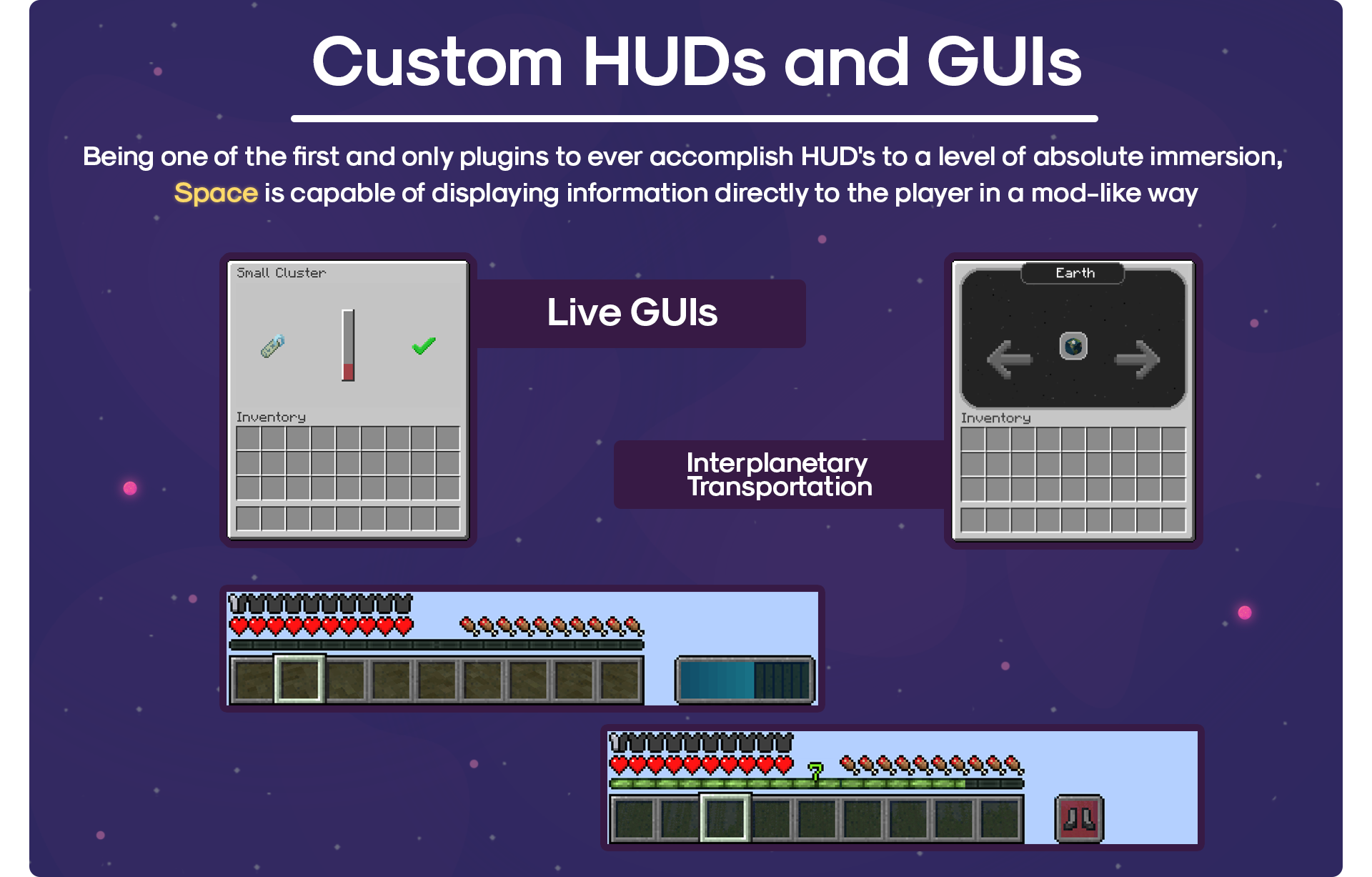 Custom HUDs and GUIs

Being one of the first and only plugins to ever accomplish HUD's to a level of absolute immersion, Space is capable of displaying information directly to the player in a mod-like way

Small Cluster

Inventory

Live GUIs

Earth

Inventory

Interplanetary Transportation

7